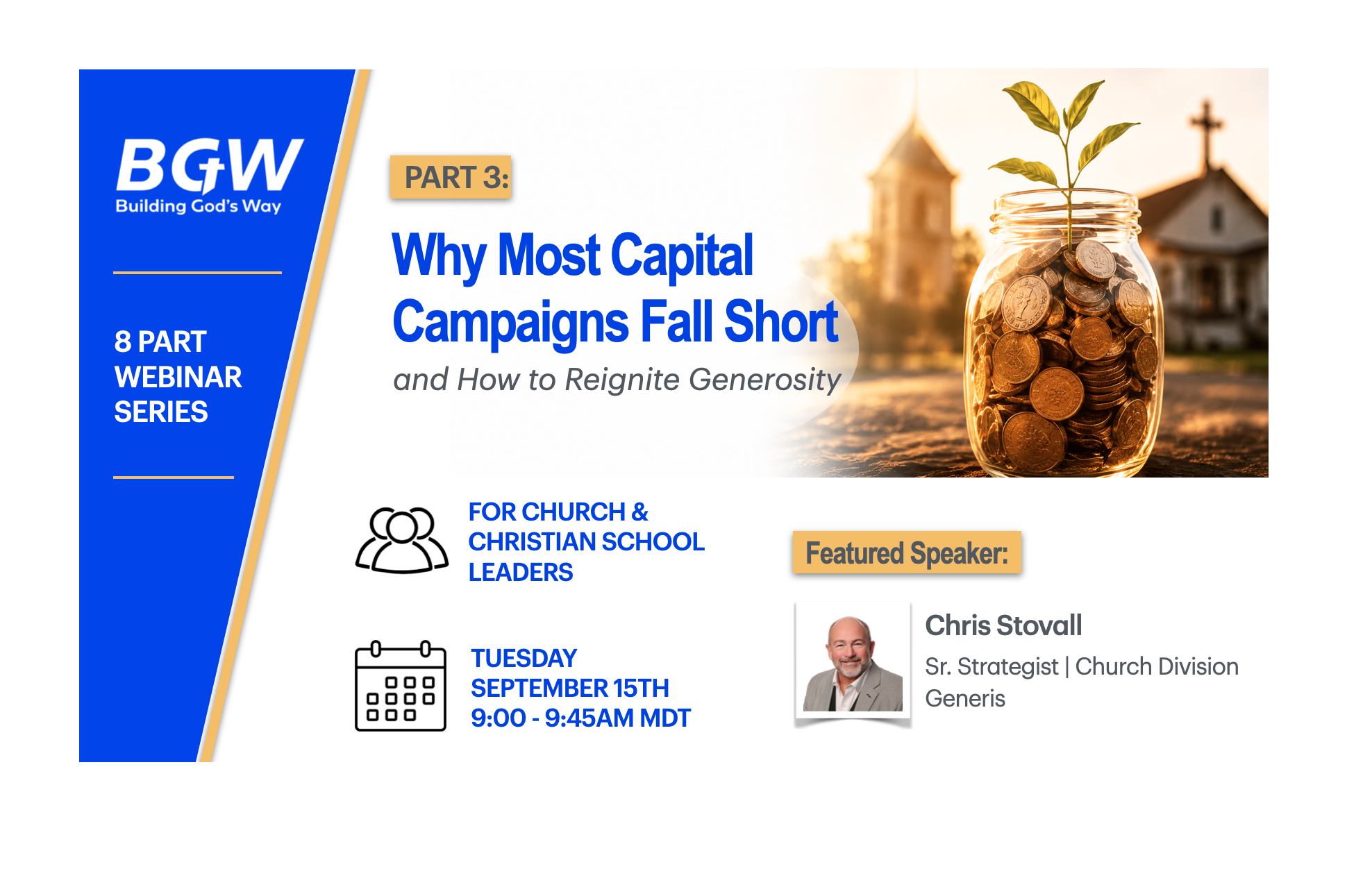 BGW
Building God's Way

8 PART WEBINAR SERIES

PART 3:

Why Most Capital Campaigns Fall Short

and How to Reignite Generosity

FOR CHURCH & CHRISTIAN SCHOOL LEADERS

TUESDAY
SEPTEMBER 15TH
9:00 - 9:45AM MDT

Featured Speaker:

Chris Stovall
Sr. Strategist | Church Division
Generis